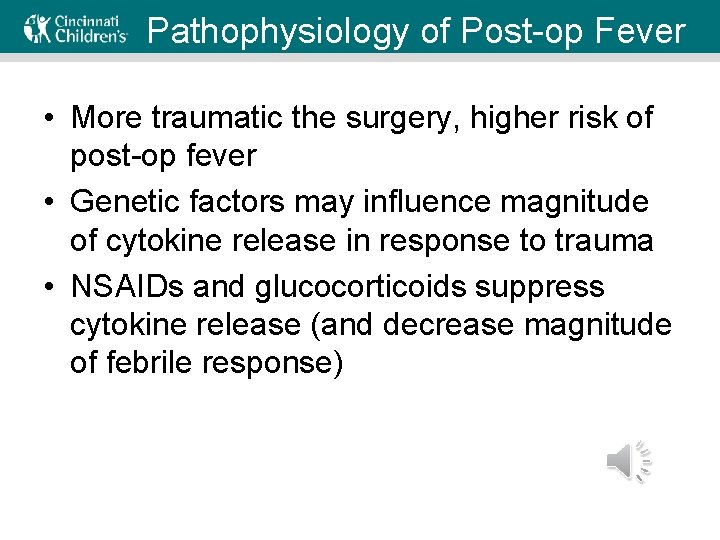 Cincinnati Children's

Pathophysiology of Post-op Fever

• More traumatic the surgery, higher risk of post-op fever

• Genetic factors may influence magnitude of cytokine release in response to trauma

• NSAIDs and glucocorticoids suppress cytokine release (and decrease magnitude of febrile response)